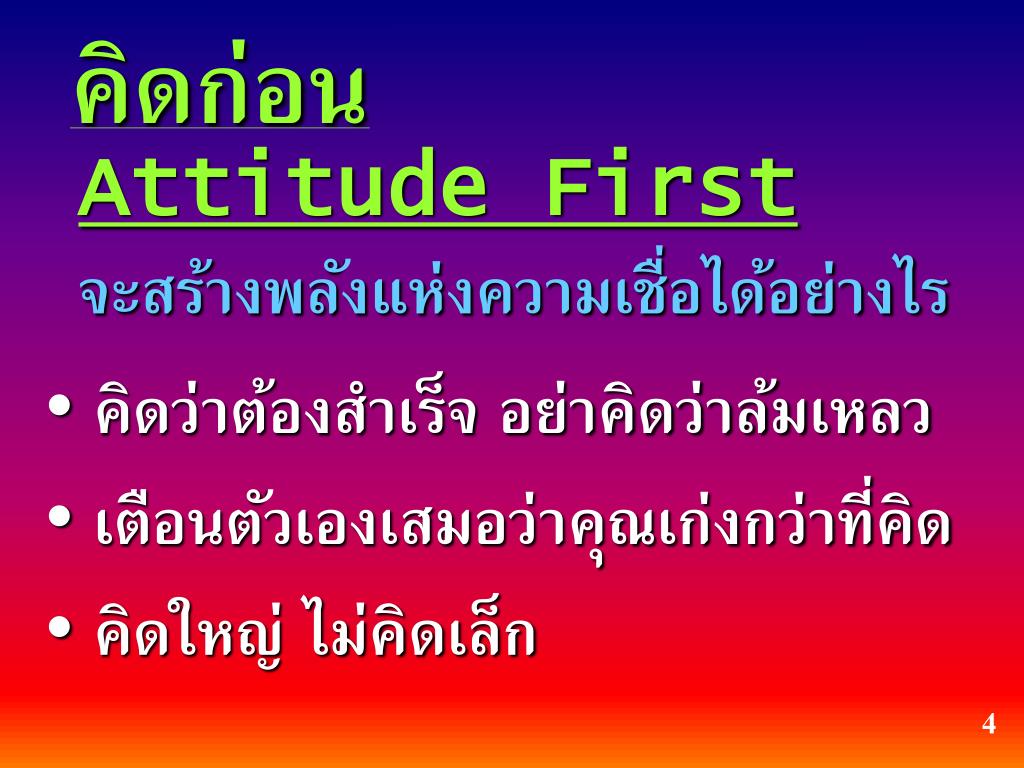 คิดก่อน
Attitude First
จะสร้างพลังแห่งความเชื่อได้อย่างไร

• คิดว่าต้องสำเร็จ อย่าคิดว่าล้มเหลว
• เตือนตัวเองเสมอว่าคุณเก่งกว่าที่คิด
• คิดใหญ่ ไม่คิดเล็ก

4